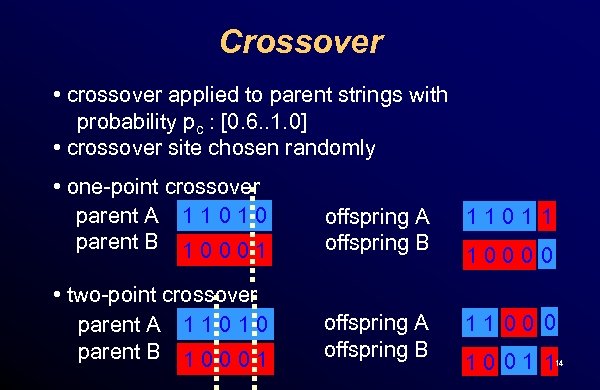 Crossover

• crossover applied to parent strings with probability $p_c$ : [0.6..1.0]
• crossover site chosen randomly

• one-point crossover

parent A 1 1 0 1 0
parent B 1 0 0 0 1

offspring A 1 1 0 1 1
offspring B 1 0 0 0 0

• two-point crossover

parent A 1 1 0 1 0
parent B 1 0 0 0 1

offspring A 1 1 0 0 0
offspring B 1 0 0 1 1

14